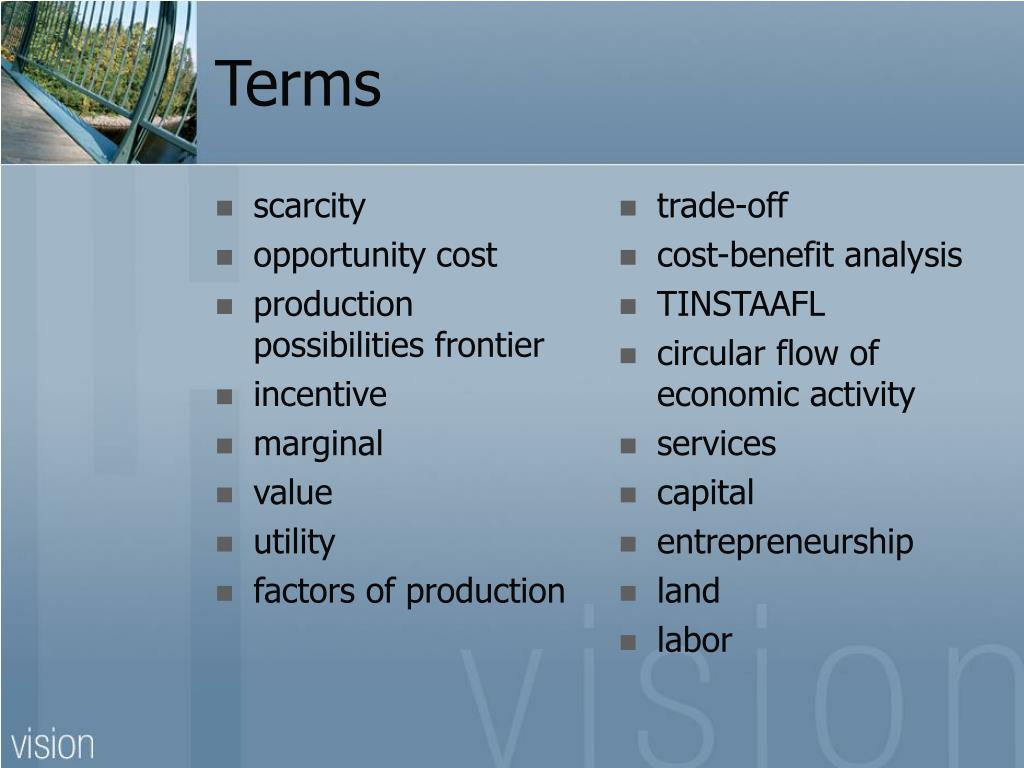 Terms

- scarcity
- opportunity cost
- production possibilities frontier
- incentive
- marginal
- value
- utility
- factors of production

- trade-off
- cost-benefit analysis
- TINSTAAFL
- circular flow of economic activity
- services
- capital
- entrepreneurship
- land
- labor

vision

vision